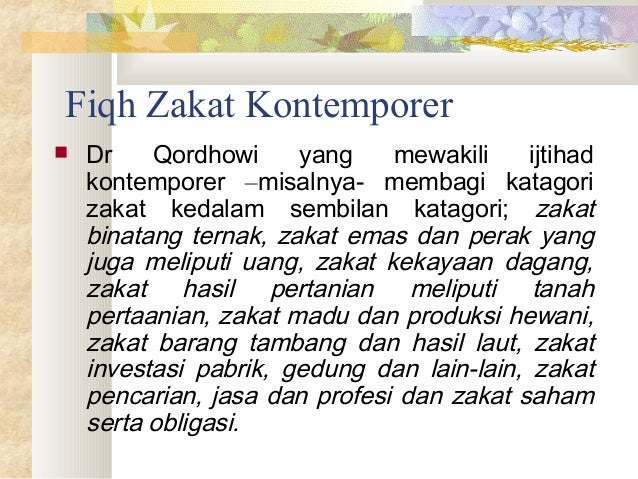 Fiqh Zakat Kontemporer

Dr Qordhowi yang mewakili ijtihad kontemporer –misalnya- membagi katagori zakat kedalam sembilan katagori; zakat binatang ternak, zakat emas dan perak yang juga meliputi uang, zakat kekayaan dagang, zakat hasil pertanian meliputi tanah pertaanian, zakat madu dan produksi hewani, zakat barang tambang dan hasil laut, zakat investasi pabrik, gedung dan lain-lain, zakat pencarian, jasa dan profesi dan zakat saham serta obligasi.